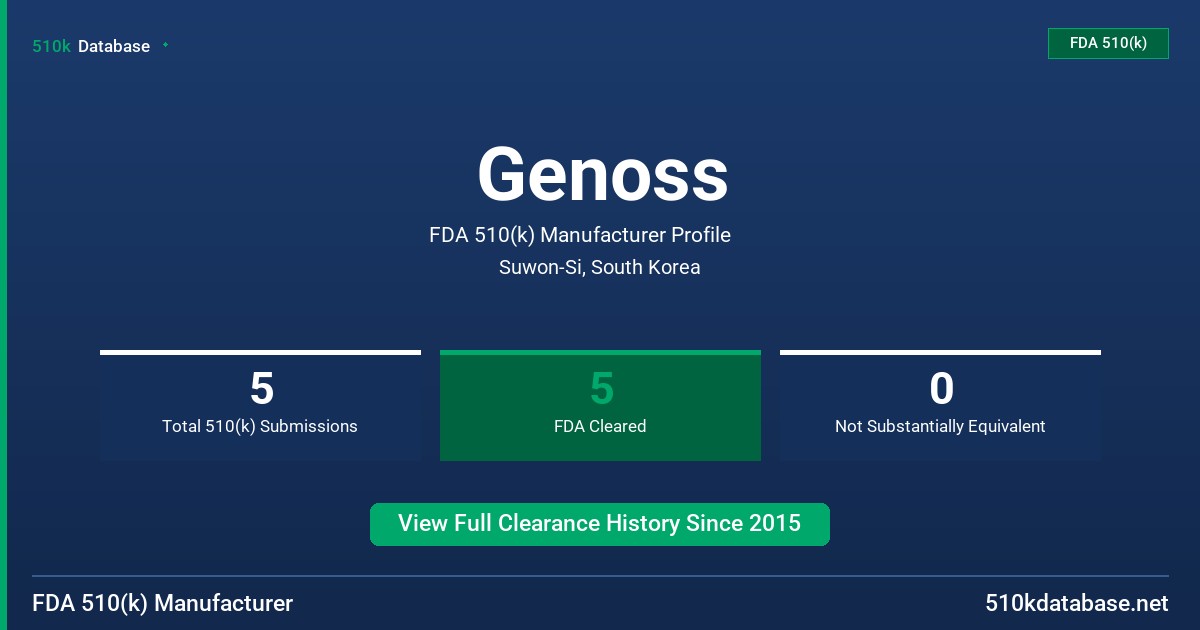 510k Database

FDA 510(k)

Genoss

FDA 510(k) Manufacturer Profile

Suwon-Si, South Korea

5
Total 510(k) Submissions

5
FDA Cleared

0
Not Substantially Equivalent

View Full Clearance History Since 2015

FDA 510(k) Manufacturer

510kdatabase.net